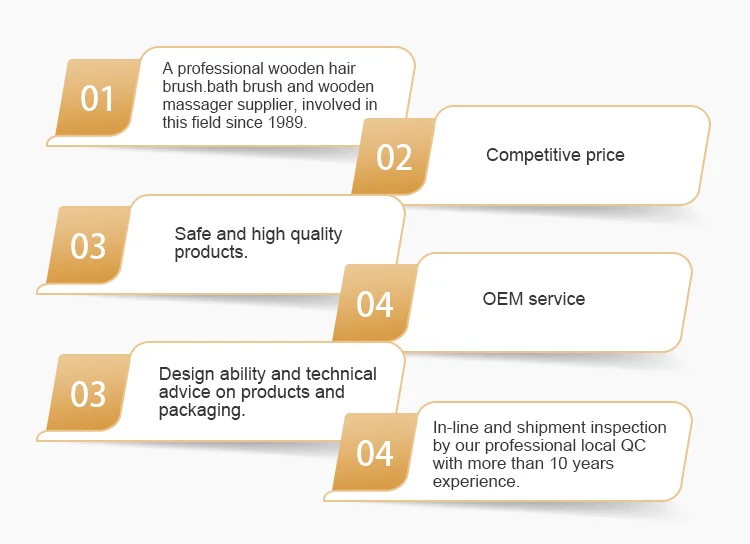 01
A professional wooden hair brush.bath brush and wooden massager supplier, involved in this field since 1989.

02
Competitive price

03
Safe and high quality products.

04
OEM service

03
Design ability and technical advice on products and packaging.

04
In-line and shipment inspection by our professional local QC with more than 10 years experience.